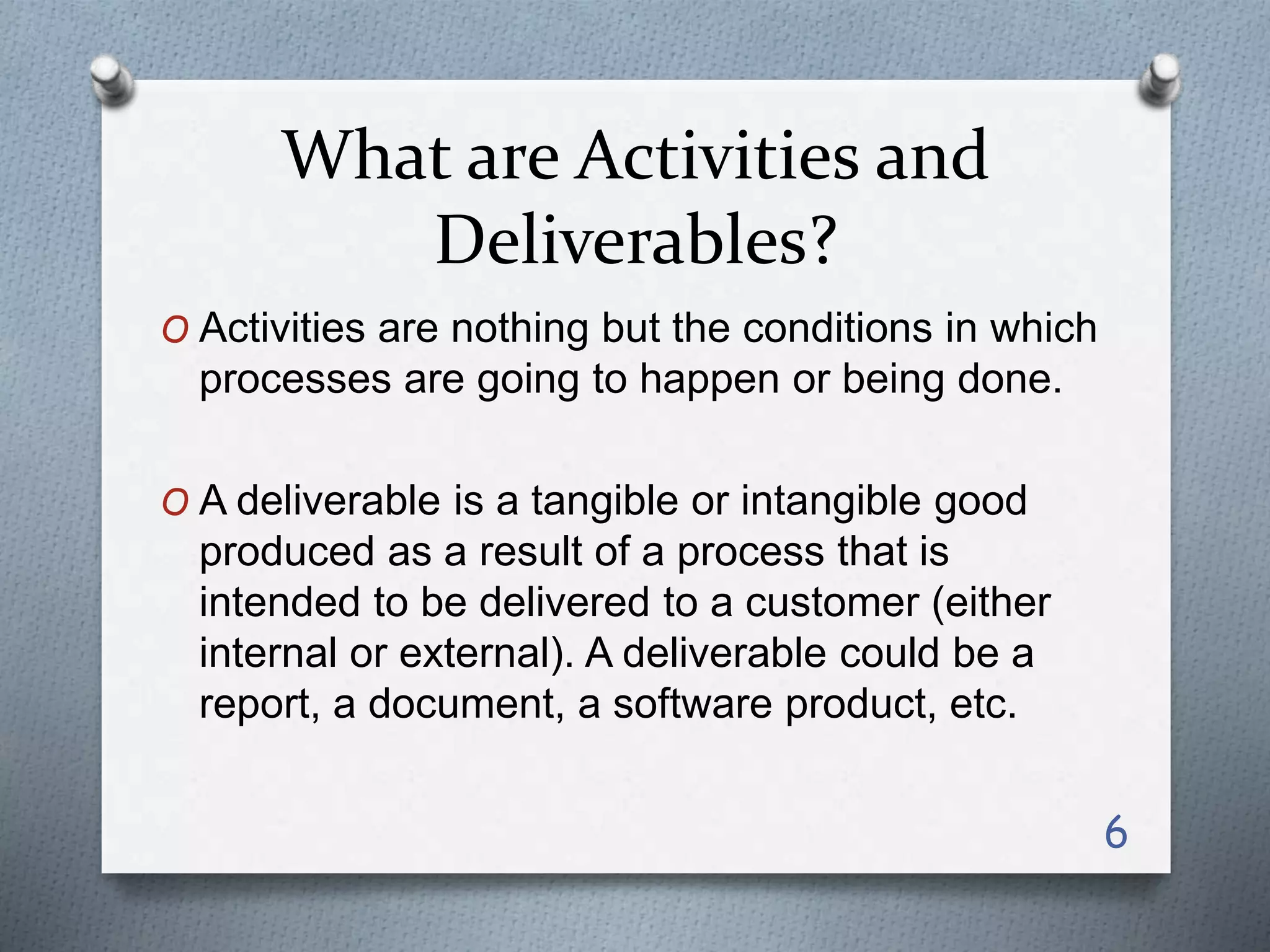 What are Activities and Deliverables?

O Activities are nothing but the conditions in which processes are going to happen or being done.

O A deliverable is a tangible or intangible good produced as a result of a process that is intended to be delivered to a customer (either internal or external). A deliverable could be a report, a document, a software product, etc.

6